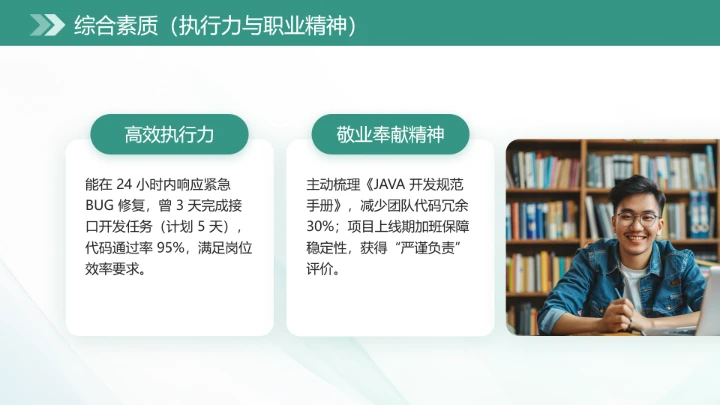 综合素质（执行力与职业精神）

高效执行力

能在 24 小时内响应紧急 BUG 修复，曾 3 天完成接口开发任务（计划 5 天），代码通过率 95%，满足岗位效率要求。

敬业奉献精神

主动梳理《JAVA 开发规范手册》，减少团队代码冗余 30%；项目上线期加班保障稳定性，获得“严谨负责”评价。